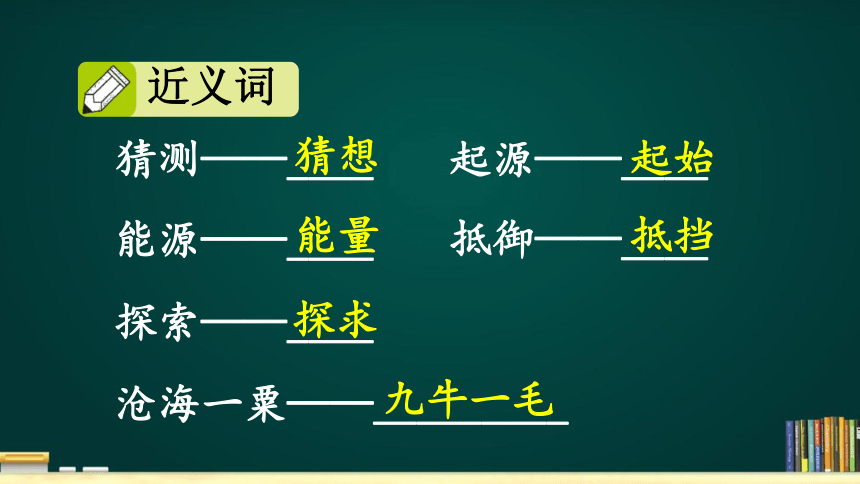 近义词

猜测——猜想　起源——起始

能源——能量　抵御——抵挡

探索——探求

沧海一粟——九牛一毛